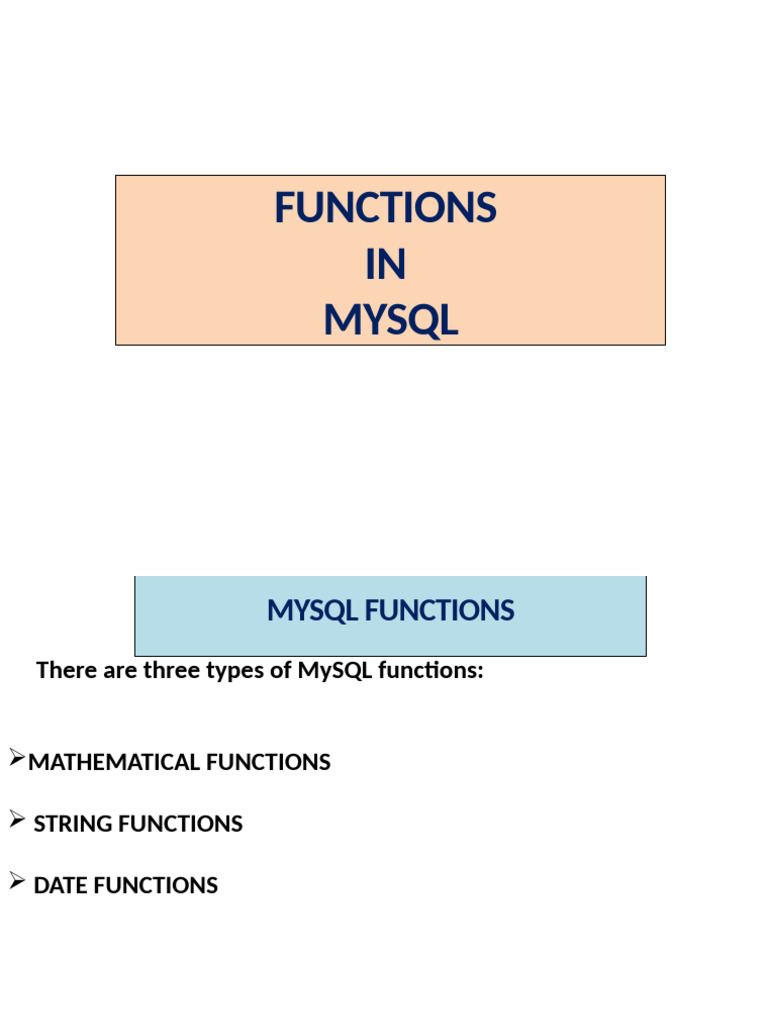 FUNCTIONS
IN
MYSQL

MYSQL FUNCTIONS

There are three types of MySQL functions:

➢MATHEMATICAL FUNCTIONS

➢ STRING FUNCTIONS

➢ DATE FUNCTIONS